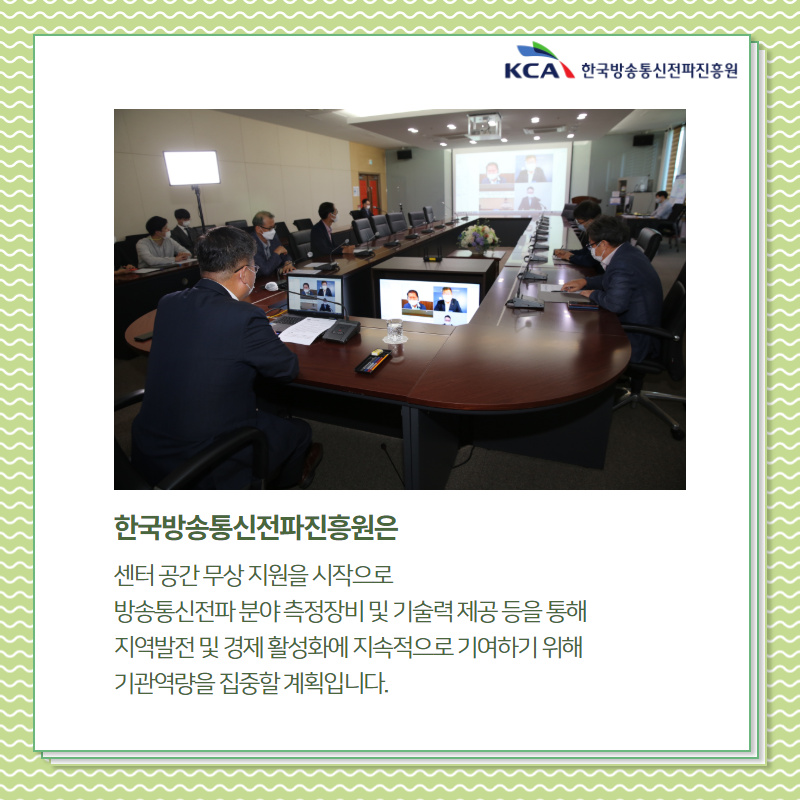 KCA 한국방송통신전파진흥원

한국방송통신전파진흥원은

센터 공간 무상 지원을 시작으로
방송통신전파 분야 측정장비 및 기술력 제공 등을 통해
지역발전 및 경제 활성화에 지속적으로 기여하기 위해
기관역량을 집중할 계획입니다.